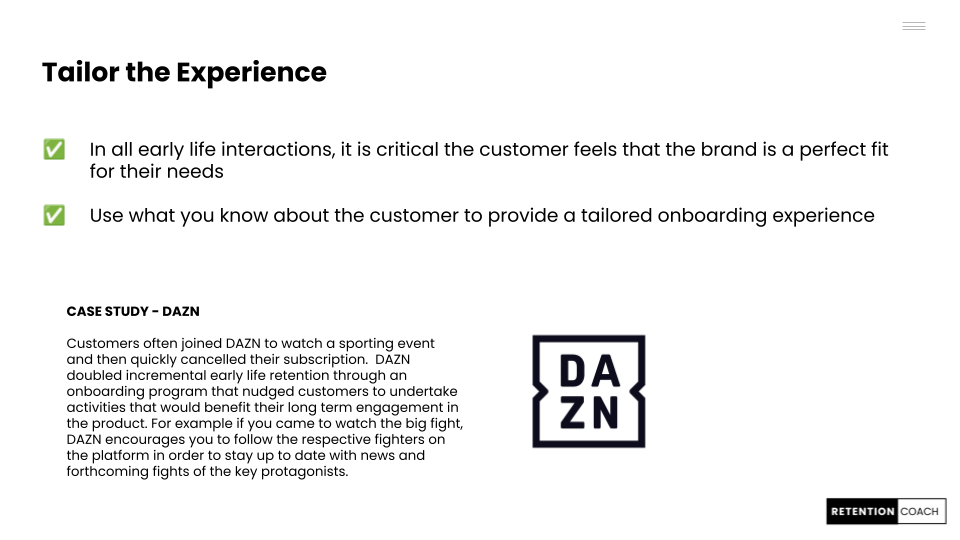 Tailor the Experience

✅ In all early life interactions, it is critical the customer feels that the brand is a perfect fit for their needs

✅ Use what you know about the customer to provide a tailored onboarding experience

CASE STUDY - DAZN

Customers often joined DAZN to watch a sporting event and then quickly cancelled their subscription. DAZN doubled incremental early life retention through an onboarding program that nudged customers to undertake activities that would benefit their long term engagement in the product. For example if you came to watch the big fight, DAZN encourages you to follow the respective fighters on the platform in order to stay up to date with news and forthcoming fights of the key protagonists.

DA
ZN

RETENTION COACH